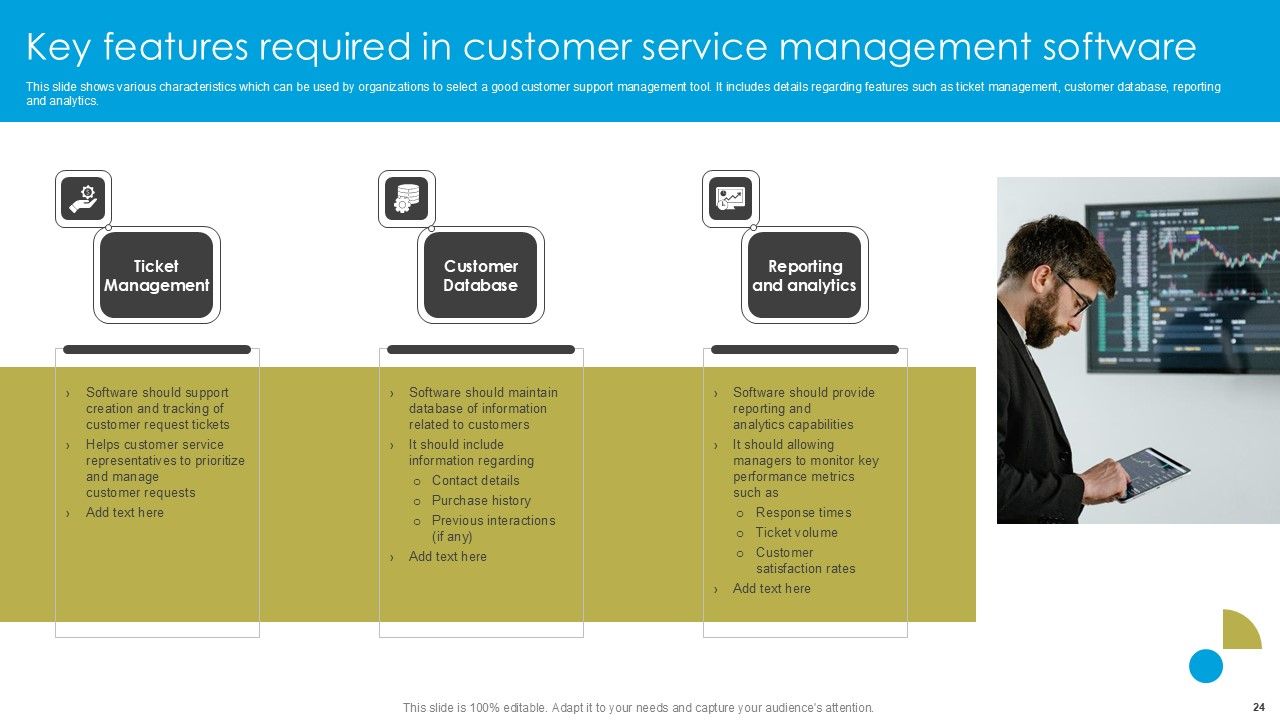 Key features required in customer service management software

This slide shows various characteristics which can be used by organizations to select a good customer support management tool. It includes details regarding features such as ticket management, customer database, reporting and analytics.

Ticket Management

› Software should support creation and tracking of customer request tickets
› Helps customer service representatives to prioritize and manage customer requests
› Add text here

Customer Database

› Software should maintain database of information related to customers
› It should include information regarding
o Contact details
o Purchase history
o Previous interactions (if any)
› Add text here

Reporting and analytics

› Software should provide reporting and analytics capabilities
› It should allowing managers to monitor key performance metrics such as
o Response times
o Ticket volume
o Customer satisfaction rates
› Add text here

This slide is 100% editable. Adapt it to your needs and capture your audience's attention.

24